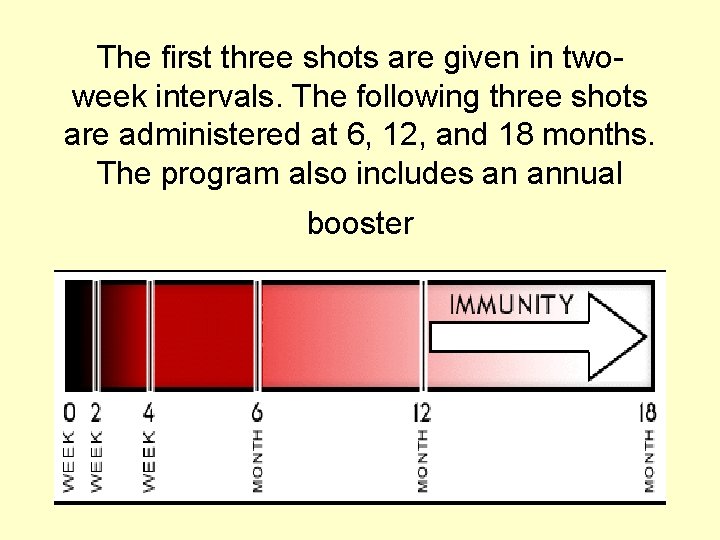 The first three shots are given in two-week intervals. The following three shots are administered at 6, 12, and 18 months. The program also includes an annual booster

IMMUNITY

0 WEEK
2 WEEK
4 WEEK
6 MONTH
12 MONTH
18 MONTH